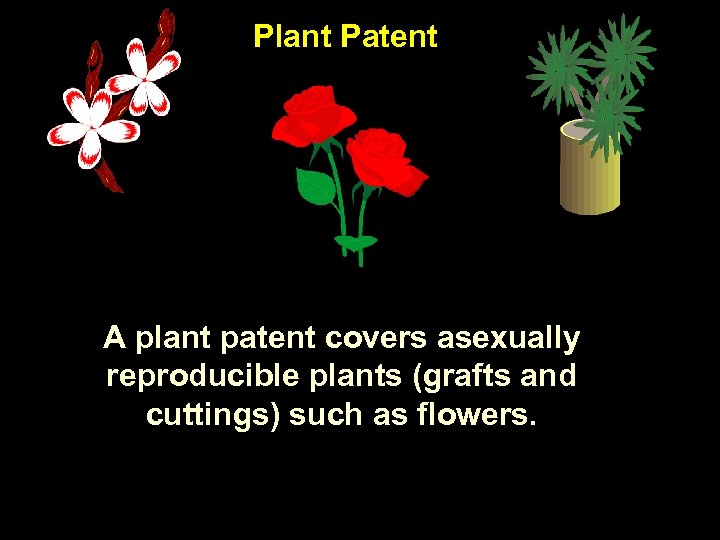 Plant Patent

A plant patent covers asexually reproducible plants (grafts and cuttings) such as flowers.